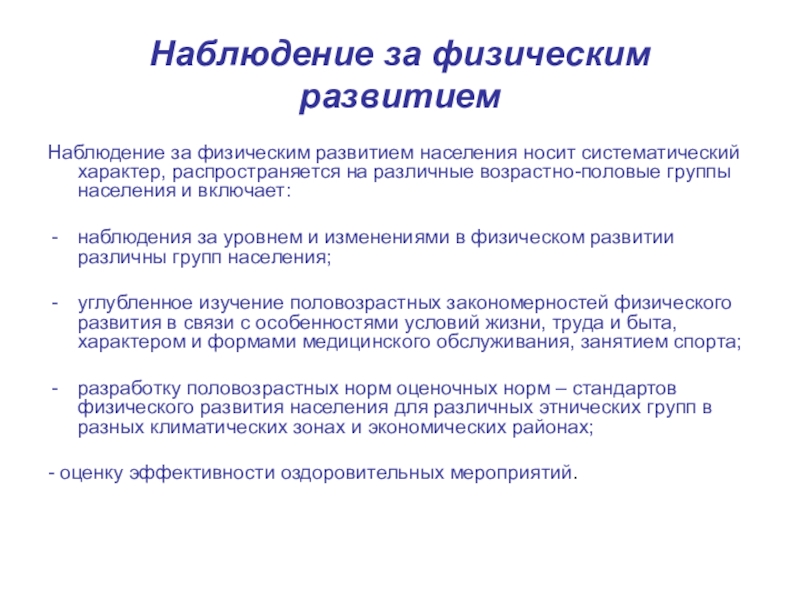 Наблюдение за физическим развитием

Наблюдение за физическим развитием населения носит систематический характер, распространяется на различные возрастно-половые группы населения и включает:

- наблюдения за уровнем и изменениями в физическом развитии различны групп населения;

- углубленное изучение половозрастных закономерностей физического развития в связи с особенностями условий жизни, труда и быта, характером и формами медицинского обслуживания, занятием спорта;

- разработку половозрастных норм оценочных норм – стандартов физического развития населения для различных этнических групп в разных климатических зонах и экономических районах;

- оценку эффективности оздоровительных мероприятий.